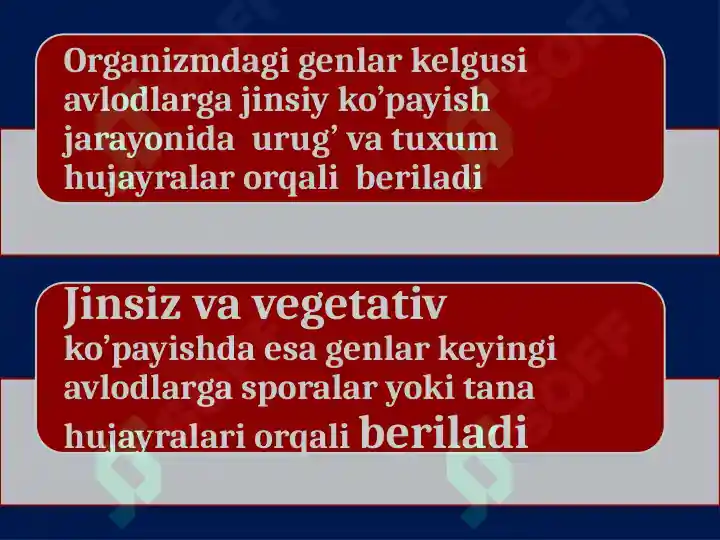 Organizmdagi genlar kelgusi avlodlarga jinsiy ko’payish jarayonida urug’ va tuxum hujayralar orqali beriladi

Jinsiz va vegetativ ko’payishda esa genlar keyingi avlodlarga sporalar yoki tana hujayralari orqali beriladi

SOFF